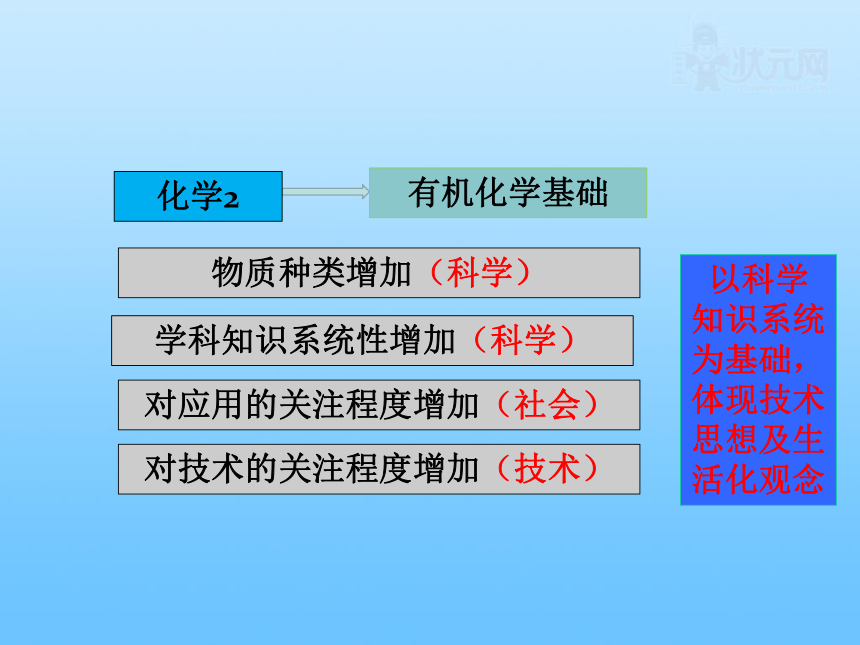 状元网

化学2

有机化学基础

物质种类增加（科学）

学科知识系统性增加（科学）

对应用的关注程度增加（社会）

对技术的关注程度增加（技术）

以科学知识系统为基础，体现技术思想及生活化观念